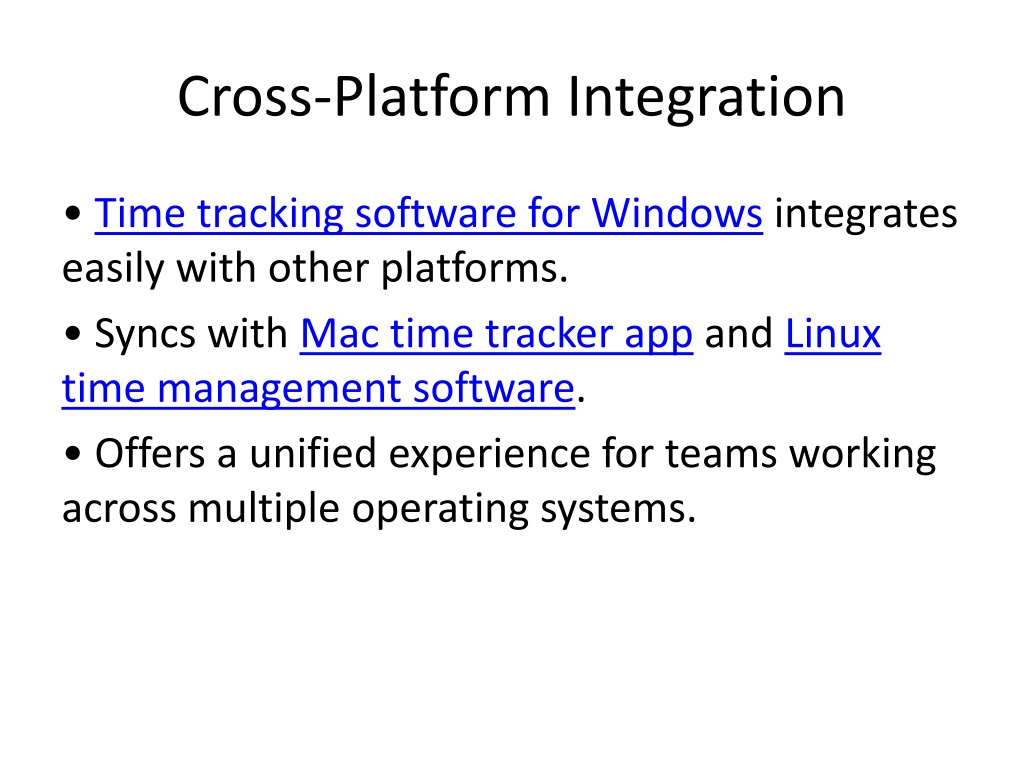 Cross-Platform Integration

• Time tracking software for Windows integrates easily with other platforms.

• Syncs with Mac time tracker app and Linux time management software.

• Offers a unified experience for teams working across multiple operating systems.